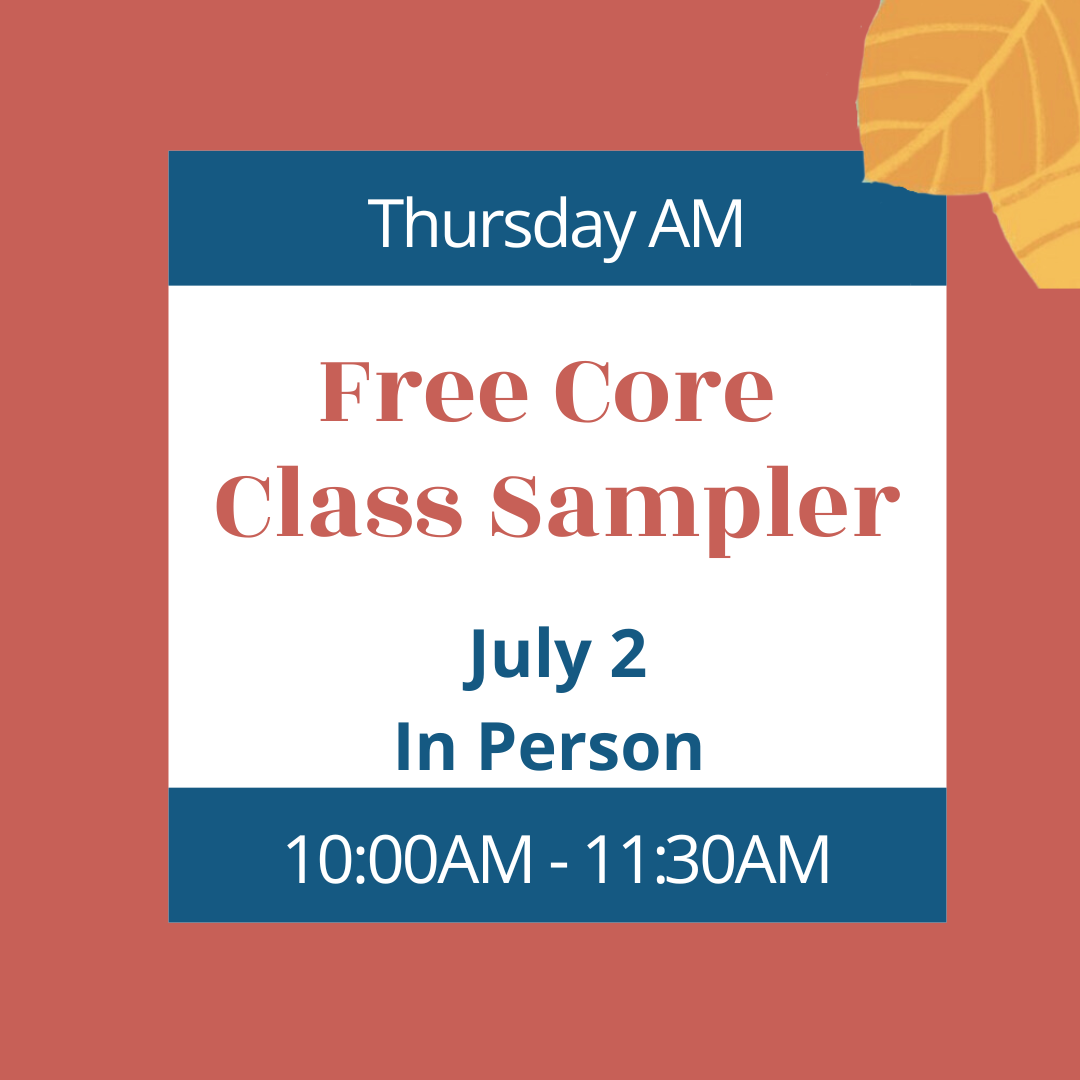 Thursday AM

Free Core Class Sampler

July 2
In Person

10:00AM - 11:30AM